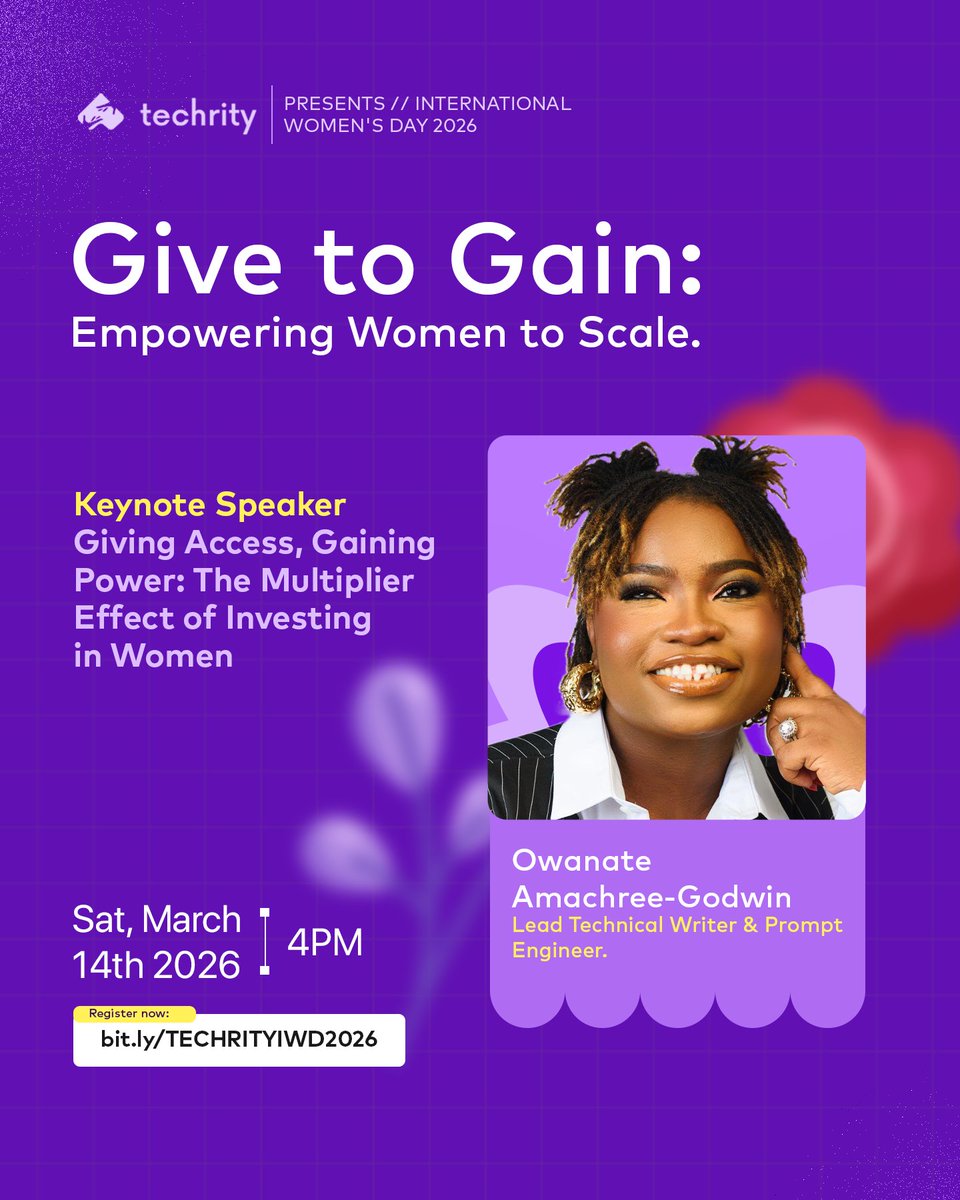 techrity

PRESENTS // INTERNATIONAL WOMEN'S DAY 2026

Give to Gain:
Empowering Women to Scale.

Keynote Speaker
Giving Access, Gaining Power: The Multiplier Effect of Investing in Women

Owanate Amachree-Godwin
Lead Technical Writer & Prompt Engineer.

Sat, March 14th 2026
4PM

Register now:
bit.ly/TECHRITYIWD2026